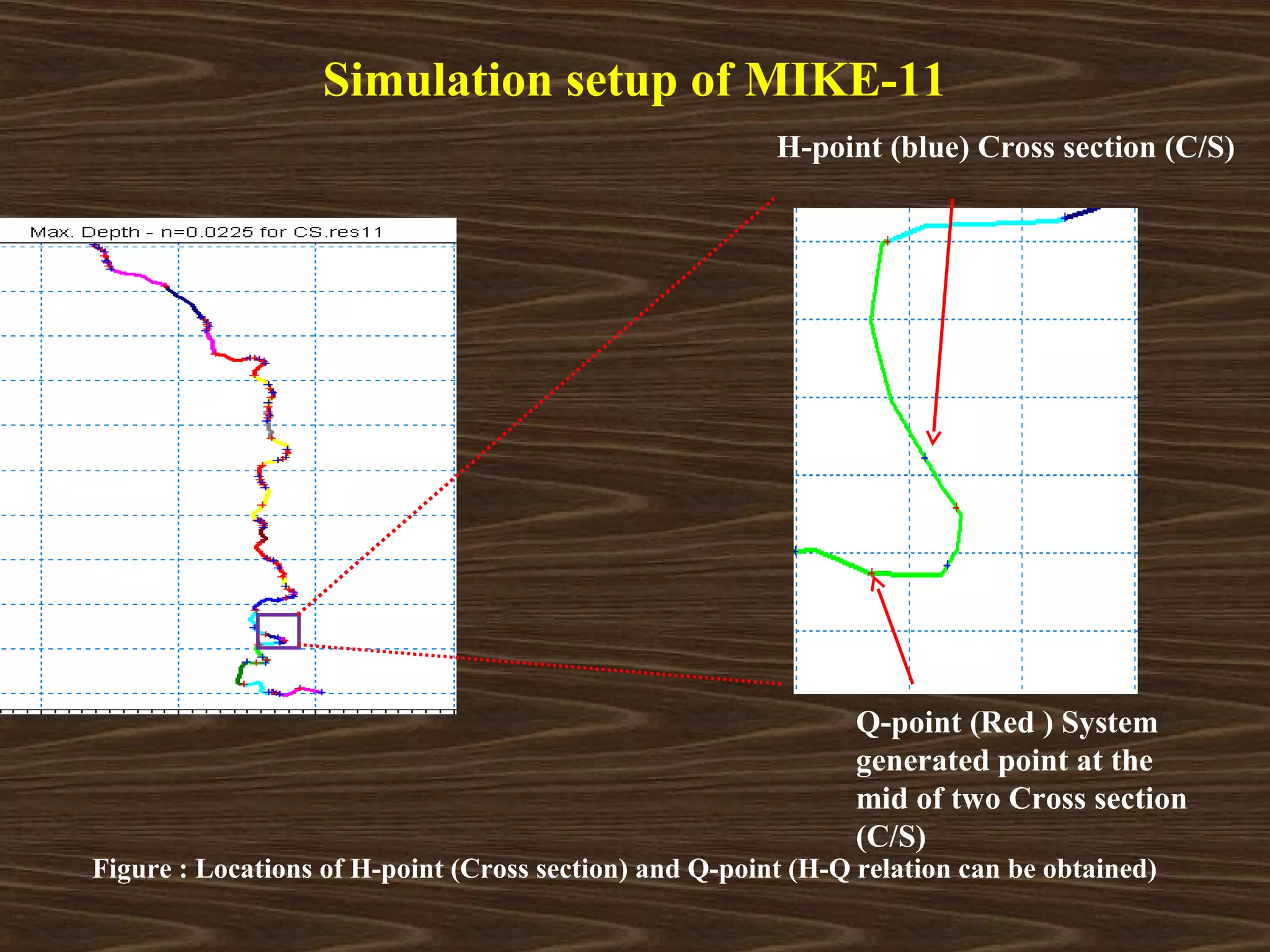 Simulation setup of MIKE-11

H-point (blue) Cross section (C/S)

Max. Depth - n=0.0225 for CS.res11

Q-point (Red ) System generated point at the mid of two Cross section (C/S)

Figure : Locations of H-point (Cross section) and Q-point (H-Q relation can be obtained)